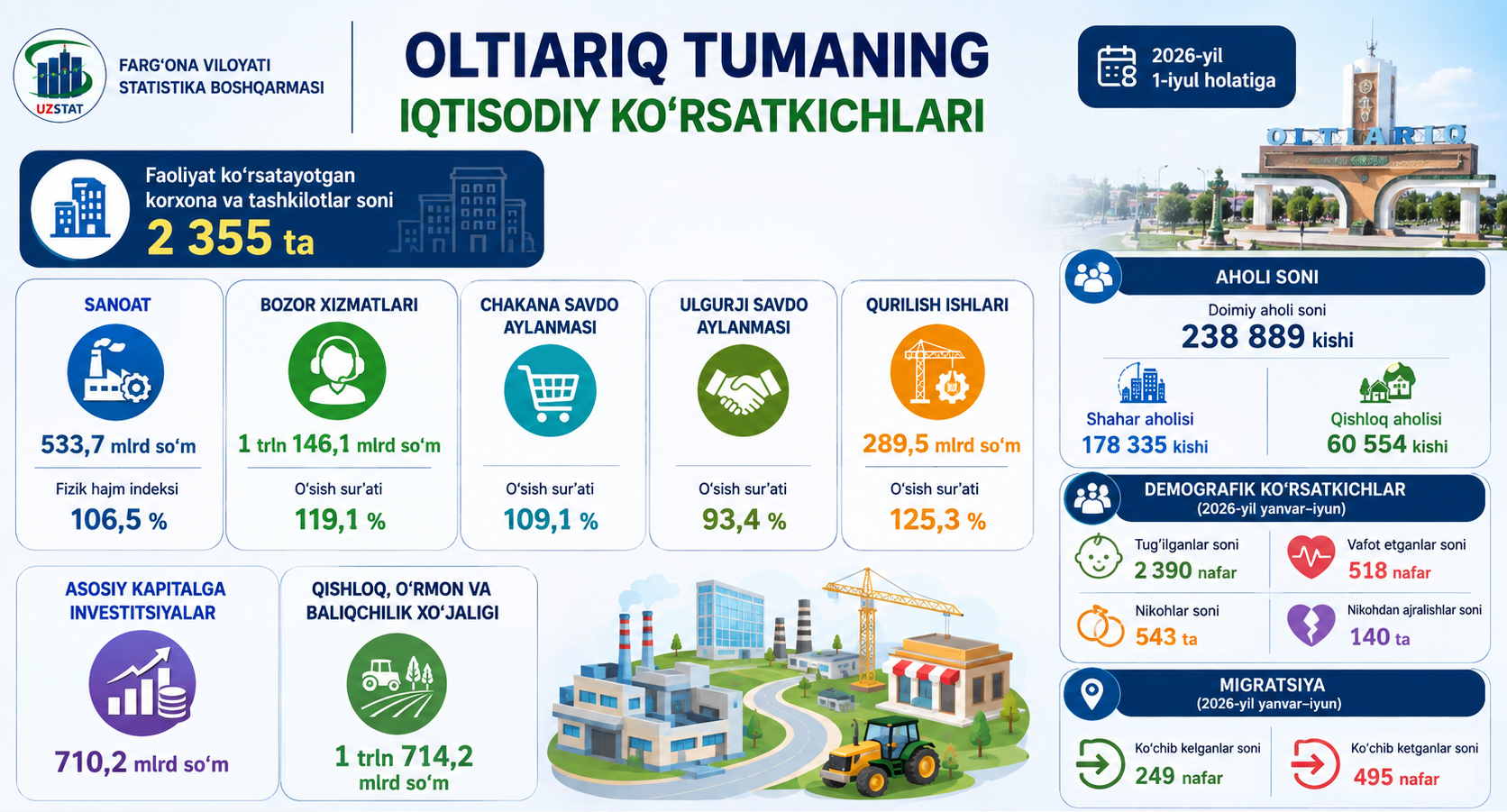 UZSTAT

FARG‘ONA VILOYATI STATISTIKA BOSHQARMASI

OLTIARIQ TUMANING IQTISODIY KO‘RSATKICHLARI

2026-yil 1-iyul holatiga

OLTIARIQ

Faoliyat ko‘rsatayotgan korxona va tashkilotlar soni
2 355 ta

SANOAT
533,7 mlrd so‘m
Fizik hajm indeksi
106,5 %

BOZOR XIZMATLARI
1 trln 146,1 mlrd so‘m
O‘sish sur’ati
119,1 %

CHAKANA SAVDO AYLANMASI
O‘sish sur’ati
109,1 %

ULGURJI SAVDO AYLANMASI
O‘sish sur’ati
93,4 %

QURILISH ISHLARI
289,5 mlrd so‘m
O‘sish sur’ati
125,3 %

ASOSIY KAPITALGA INVESTITSIYALAR
710,2 mlrd so‘m

QISHLOQ, O‘RMON VA BALIQCHILIK XO‘JALIGI
1 trln 714,2 mlrd so‘m

AHOLI SONI
Doimiy aholi soni
238 889 kishi
Shahar aholisi
178 335 kishi
Qishloq aholisi
60 554 kishi

DEMOGRAFIK KO‘RSATKICHLAR
(2026-yil yanvar–iyun)
Tug‘ilganlar soni
2 390 nafar
Vafot etganlar soni
518 nafar
Nikohlar soni
543 ta
Nikohdan ajralishlar soni
140 ta

MIGRATSIYA
(2026-yil yanvar–iyun)
Ko‘chib kelganlar soni
249 nafar
Ko‘chib ketganlar soni
495 nafar